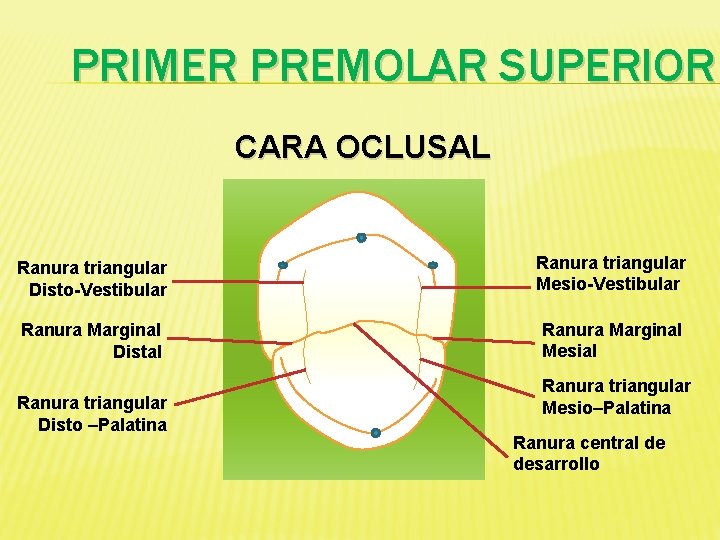 PRIMER PREMOLAR SUPERIOR

CARA OCLUSAL

Ranura triangular Disto-Vestibular

Ranura Marginal Distal

Ranura triangular Disto –Palatina

Ranura triangular Mesio-Vestibular

Ranura Marginal Mesial

Ranura triangular Mesio–Palatina

Ranura central de desarrollo